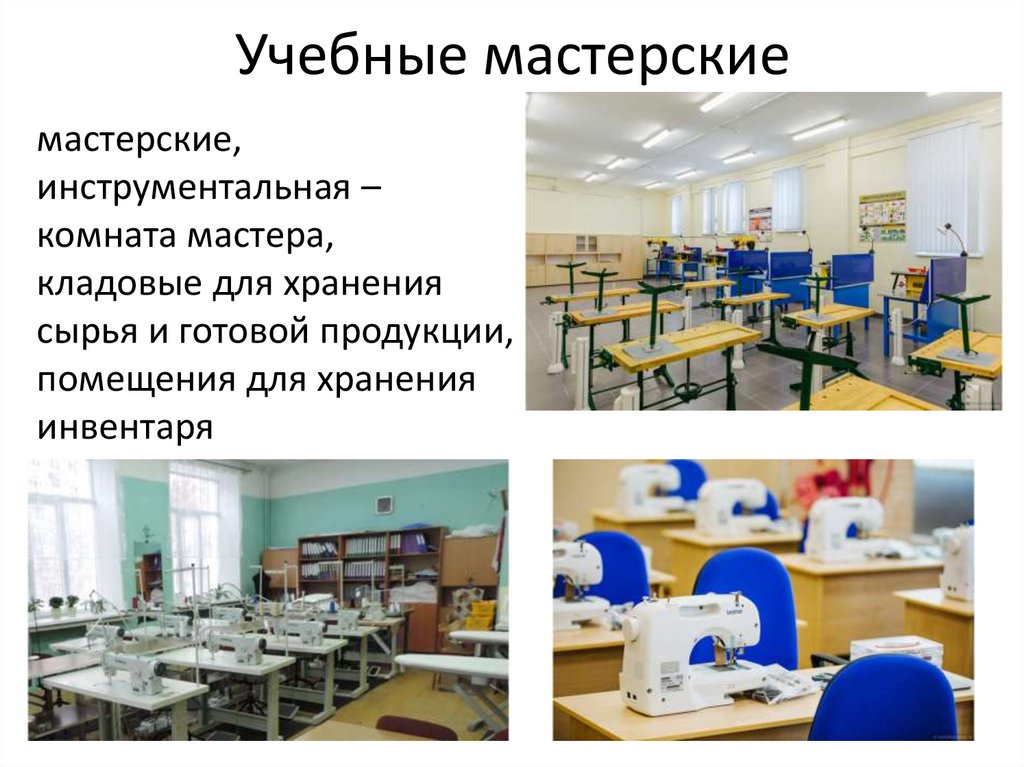 Учебные мастерские

мастерские, инструментальная – комната мастера, кладовые для хранения сырья и готовой продукции, помещения для хранения инвентаря